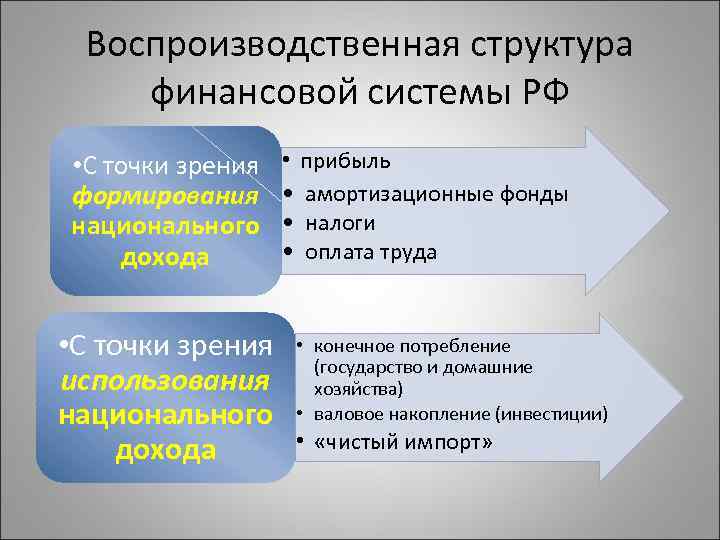 Воспроизводственная структура финансовой системы РФ

•С точки зрения формирования национального дохода

• прибыль
• амортизационные фонды
• налоги
• оплата труда

•С точки зрения использования национального дохода

• конечное потребление (государство и домашние хозяйства)
• валовое накопление (инвестиции)
• «чистый импорт»